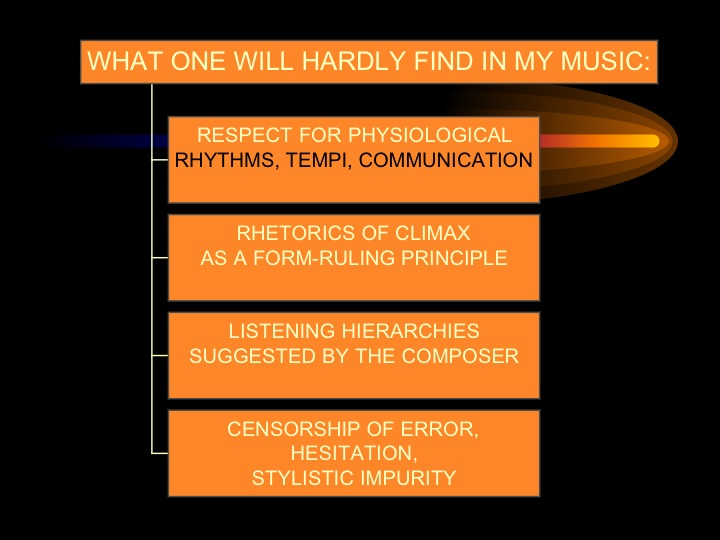 WHAT ONE WILL HARDLY FIND IN MY MUSIC:

RESPECT FOR PHYSIOLOGICAL RHYTHMS, TEMPI, COMMUNICATION

RHETORICS OF CLIMAX AS A FORM-RULING PRINCIPLE

LISTENING HIERARCHIES SUGGESTED BY THE COMPOSER

CENSORSHIP OF ERROR, HESITATION, STYLISTIC IMPURITY